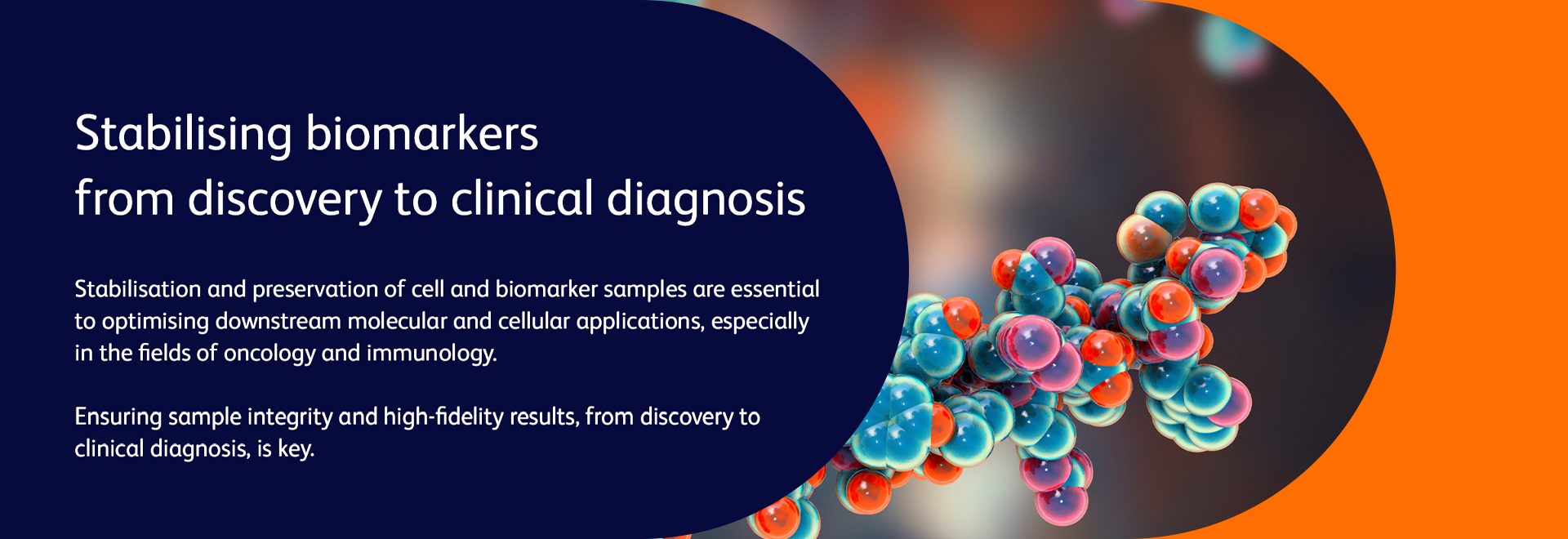 Stabilising biomarkers
from discovery to clinical diagnosis

Stabilisation and preservation of cell and biomarker samples are essential to optimising downstream molecular and cellular applications, especially in the fields of oncology and immunology.

Ensuring sample integrity and high-fidelity results, from discovery to clinical diagnosis, is key.